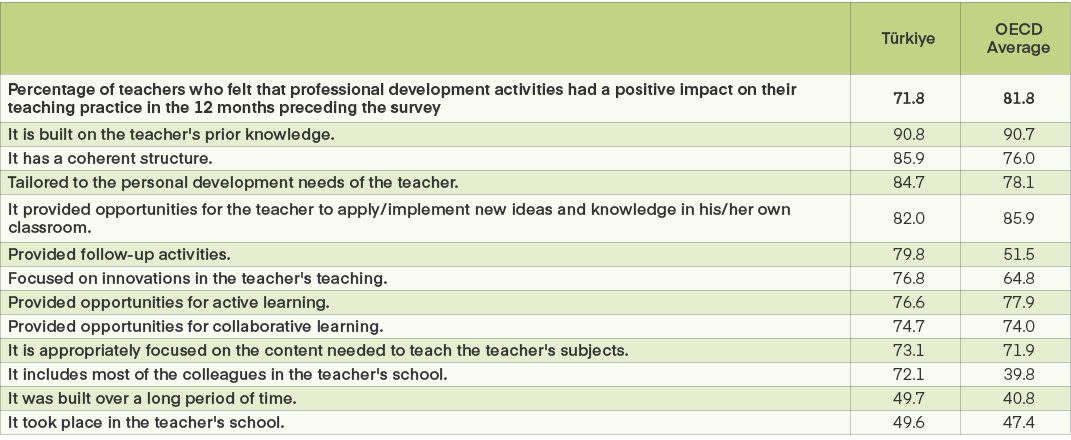 | | Türkiye | OECD Average |
|---|---|---|
| Percentage of teachers who felt that professional development activities had a positive impact on their teaching practice in the 12 months preceding the survey | 71.8 | 81.8 |
| It is built on the teacher's prior knowledge. | 90.8 | 90.7 |
| It has a coherent structure. | 85.9 | 76.0 |
| Tailored to the personal development needs of the teacher. | 84.7 | 78.1 |
| It provided opportunities for the teacher to apply/implement new ideas and knowledge in his/her own classroom. | 82.0 | 85.9 |
| Provided follow-up activities. | 79.8 | 51.5 |
| Focused on innovations in the teacher's teaching. | 76.8 | 64.8 |
| Provided opportunities for active learning. | 76.6 | 77.9 |
| Provided opportunities for collaborative learning. | 74.7 | 74.0 |
| It is appropriately focused on the content needed to teach the teacher's subjects. | 73.1 | 71.9 |
| It includes most of the colleagues in the teacher's school. | 72.1 | 39.8 |
| It was built over a long period of time. | 49.7 | 40.8 |
| It took place in the teacher's school. | 49.6 | 47.4 |